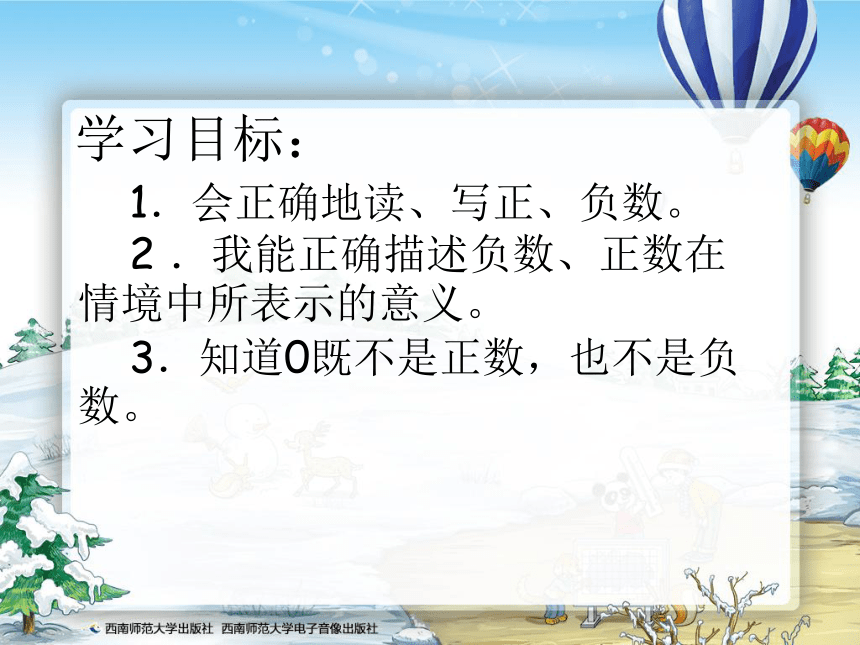 学习目标：

1．会正确地读、写正、负数。

2．我能正确描述负数、正数在情境中所表示的意义。

3．知道0既不是正数，也不是负数。

西南师范大学出版社 西南师范大学电子音像出版社